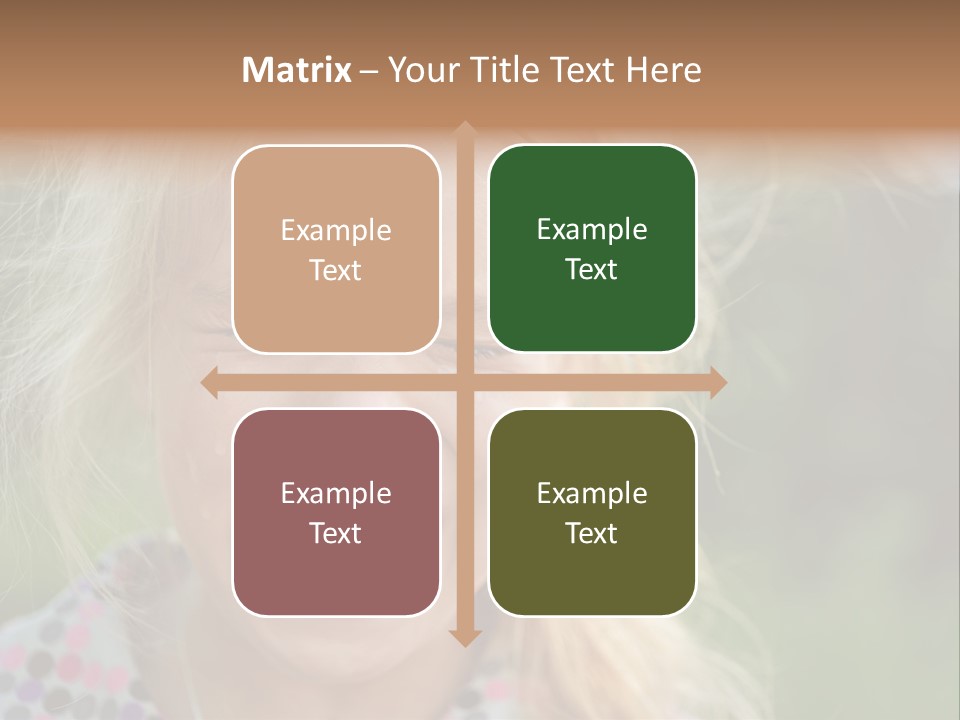 Matrix – Your Title Text Here

Example Text

Example Text

Example Text

Example Text